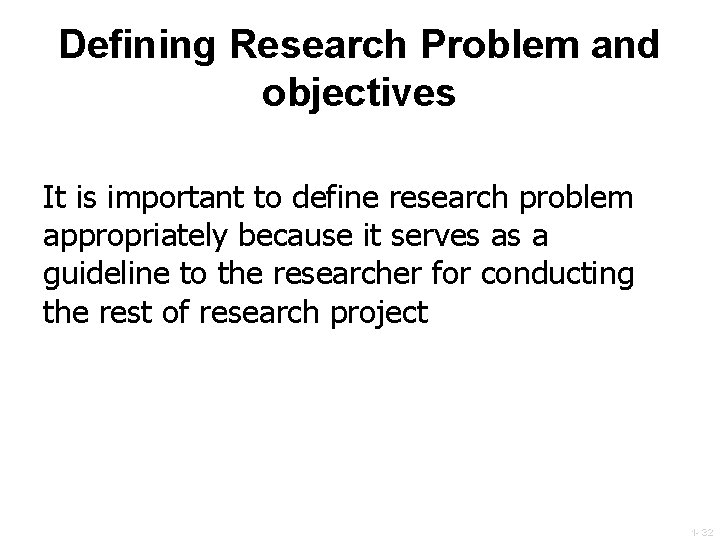 Defining Research Problem and objectives

It is important to define research problem appropriately because it serves as a guideline to the researcher for conducting the rest of research project

1- 32